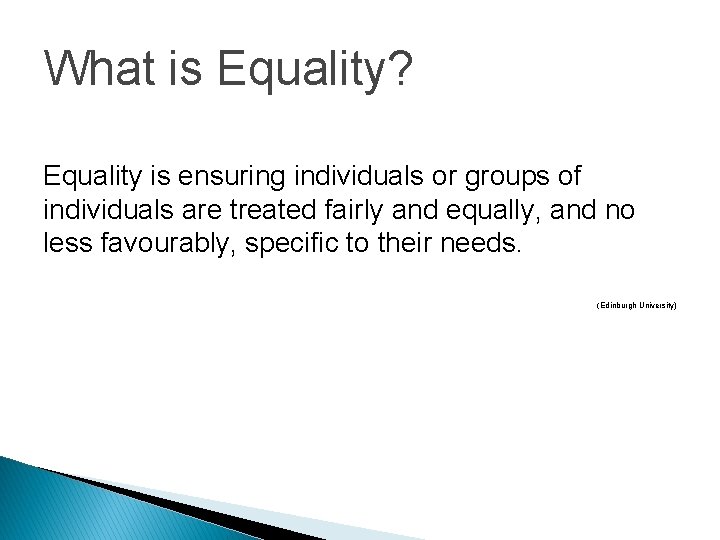 What is Equality?

Equality is ensuring individuals or groups of individuals are treated fairly and equally, and no less favourably, specific to their needs.

(Edinburgh University)